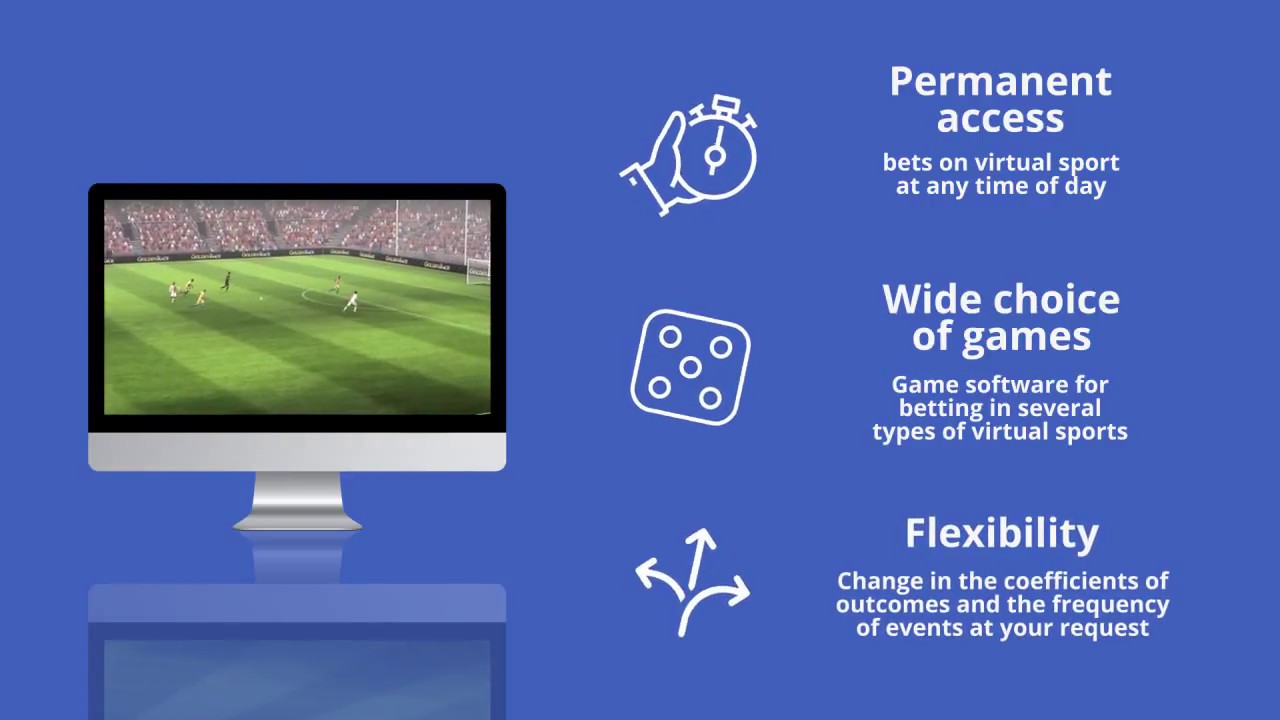 Permanent access

bets on virtual sport at any time of day

Wide choice of games

Game software for betting in several types of virtual sports

Flexibility

Change in the coefficients of outcomes and the frequency of events at your request